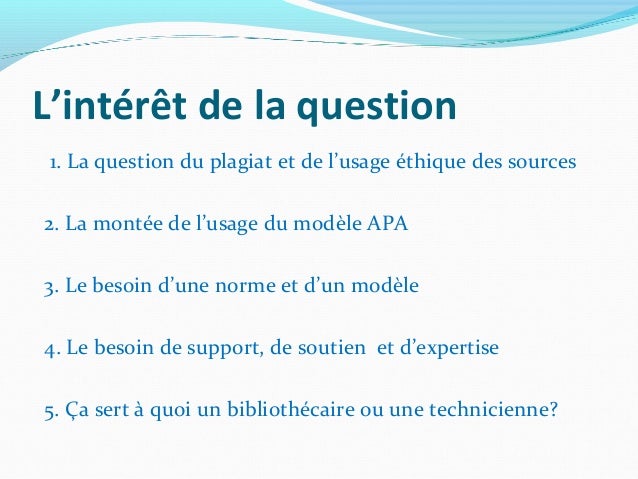 L’intérêt de la question

1. La question du plagiat et de l’usage éthique des sources

2. La montée de l’usage du modèle APA

3. Le besoin d’une norme et d’un modèle

4. Le besoin de support, de soutien et d’expertise

5. Ça sert à quoi un bibliothécaire ou une technicienne?